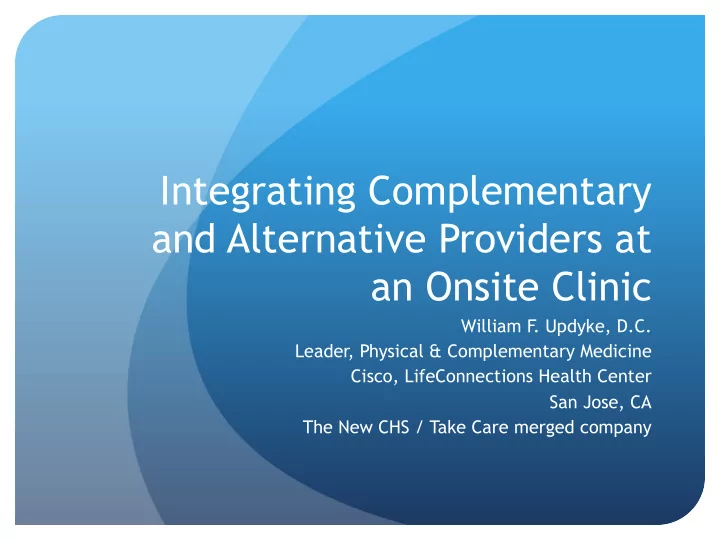 Integrating Complementary and Alternative Providers at an Onsite Clinic

William F. Updyke, D.C.
Leader, Physical & Complementary Medicine
Cisco, LifeConnections Health Center
San Jose, CA
The New CHS / Take Care merged company